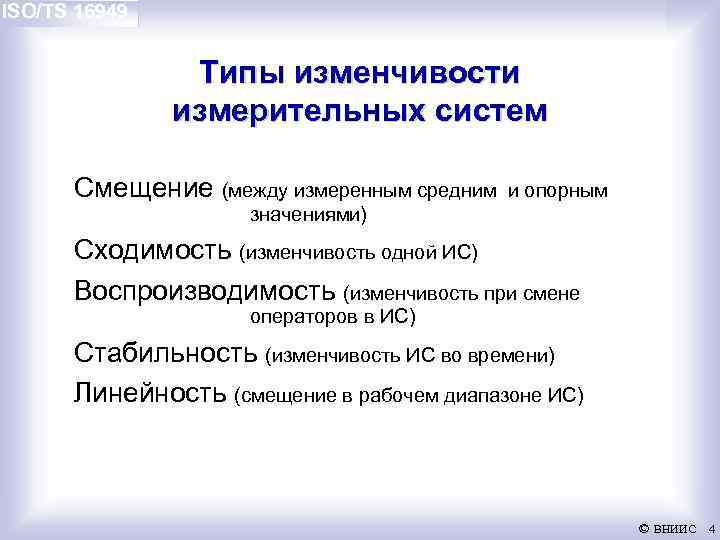 ISO/TS 16949

Типы изменчивости измерительных систем

Смещение (между измеренным средним и опорным значениями)

Сходимость (изменчивость одной ИС)

Воспроизводимость (изменчивость при смене операторов в ИС)

Стабильность (изменчивость ИС во времени)

Линейность (смещение в рабочем диапазоне ИС)

© ВНИИС 4